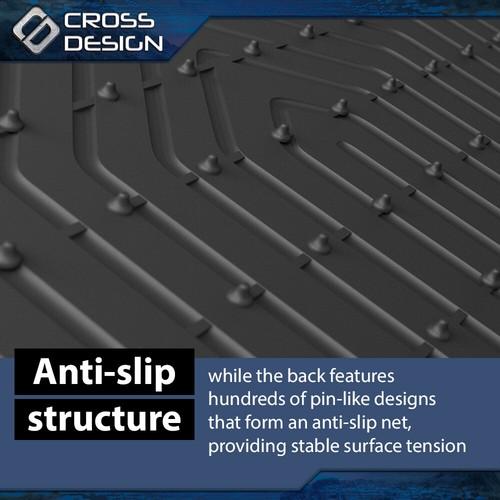 CROSS DESIGN

Anti-slip structure

while the back features hundreds of pin-like designs that form an anti-slip net, providing stable surface tension